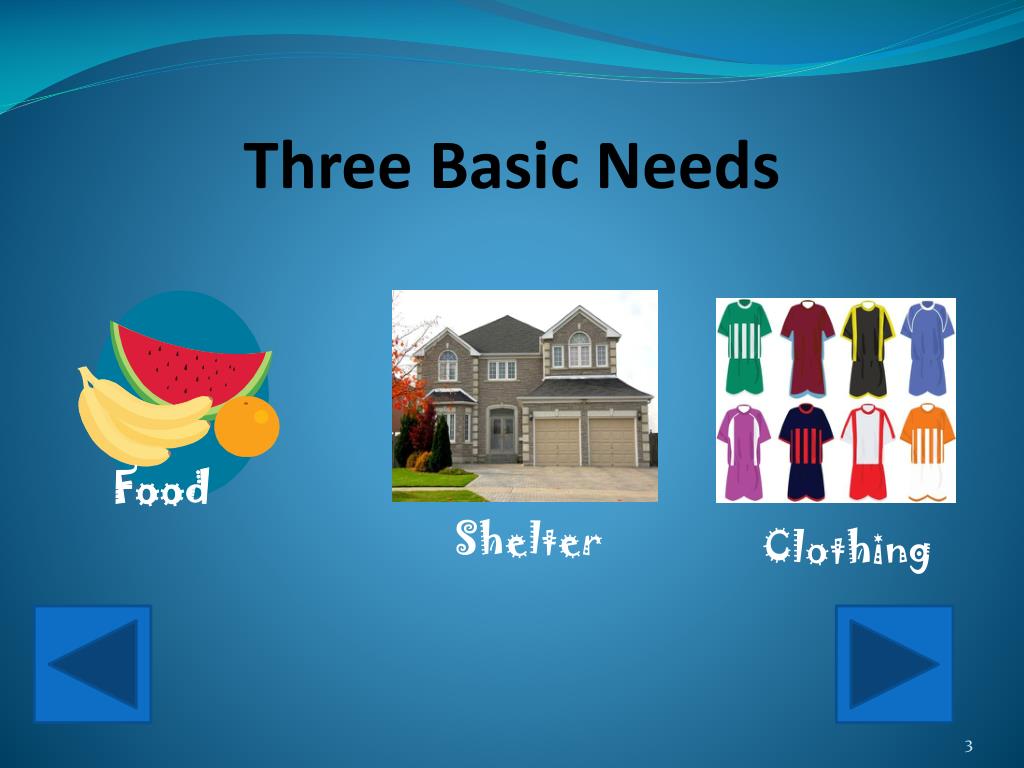 Three Basic Needs

Food

Shelter

Clothing

3